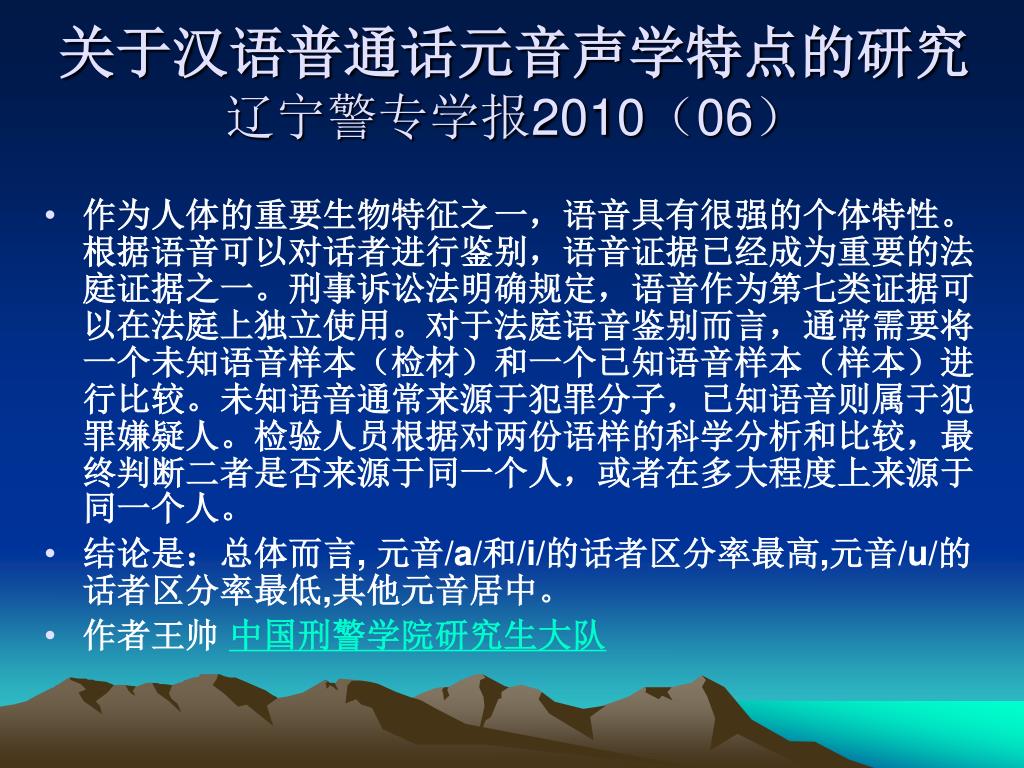 关于汉语普通话元音声学特点的研究
辽宁警专学报2010（06）

• 作为人体的重要生物特征之一，语音具有很强的个体特性。根据语音可以对话者进行鉴别，语音证据已经成为重要的法庭证据之一。刑事诉讼法明确规定，语音作为第七类证据可以在法庭上独立使用。对于法庭语音鉴别而言，通常需要将一个未知语音样本（检材）和一个已知语音样本（样本）进行比较。未知语音通常来源于犯罪分子，已知语音则属于犯罪嫌疑人。检验人员根据对两份语样的科学分析和比较，最终判断二者是否来源于同一个人，或者在多大程度上来源于同一个人。
• 结论是：总体而言, 元音/a/和/i/的话者区分率最高,元音/u/的话者区分率最低,其他元音居中。
• 作者王帅 中国刑警学院研究生大队